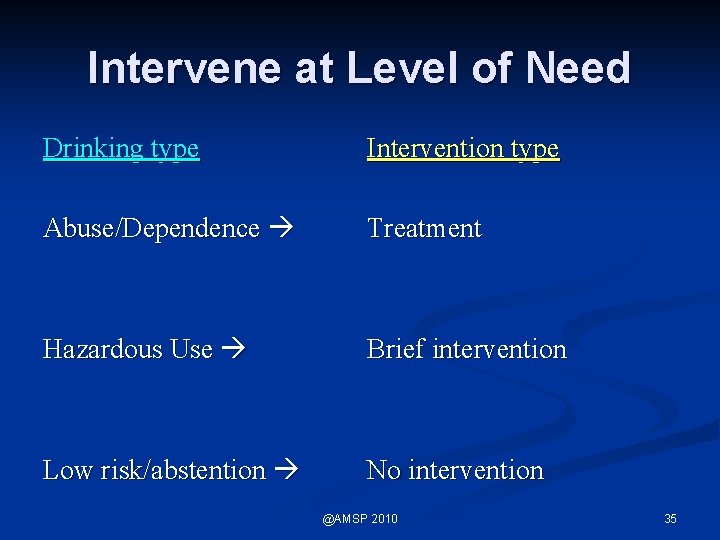 Intervene at Level of Need

| Drinking type | Intervention type |
|---|---|
| Abuse/Dependence → | Treatment |
| Hazardous Use → | Brief intervention |
| Low risk/abstention → | No intervention |

@AMSP 2010

35